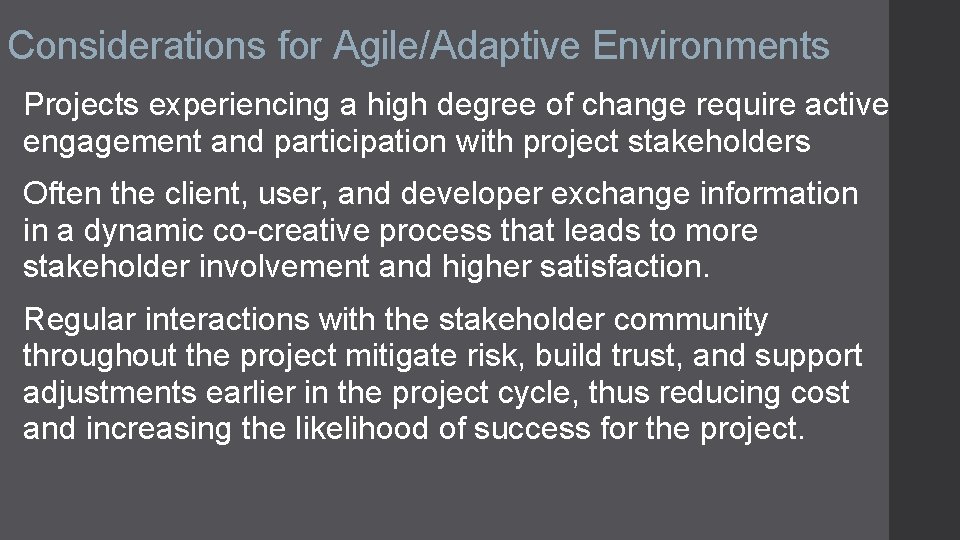 Considerations for Agile/Adaptive Environments

Projects experiencing a high degree of change require active engagement and participation with project stakeholders

Often the client, user, and developer exchange information in a dynamic co-creative process that leads to more stakeholder involvement and higher satisfaction.

Regular interactions with the stakeholder community throughout the project mitigate risk, build trust, and support adjustments earlier in the project cycle, thus reducing cost and increasing the likelihood of success for the project.